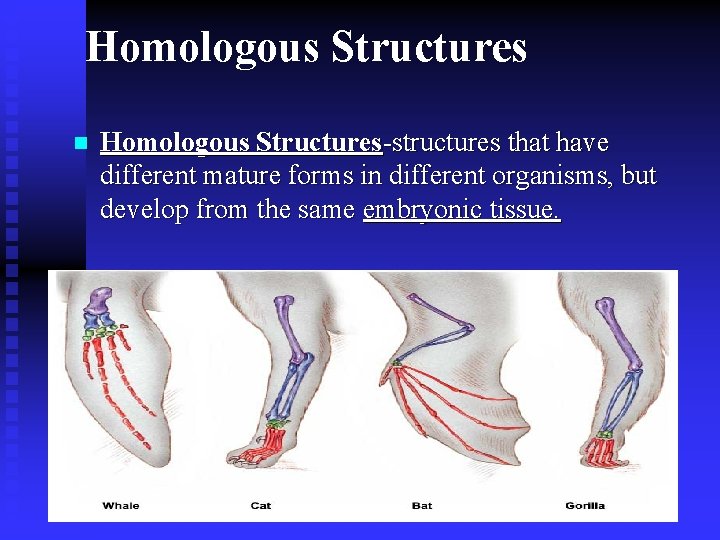 Homologous Structures

Homologous Structures-structures that have different mature forms in different organisms, but develop from the same embryonic tissue.

Whale
Cat
Bat
Gorilla